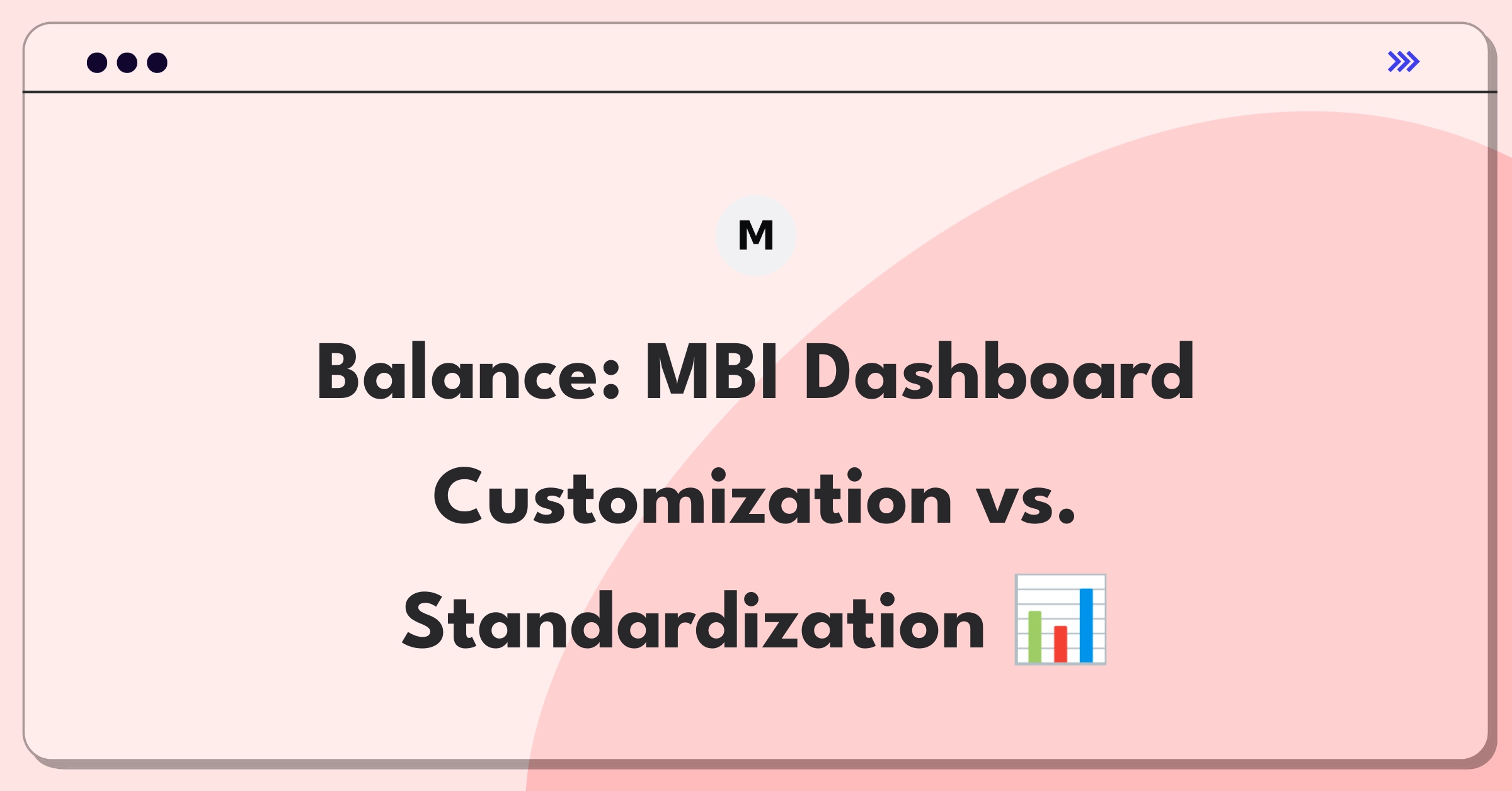 M

Balance: MBI Dashboard Customization vs. Standardization 📊